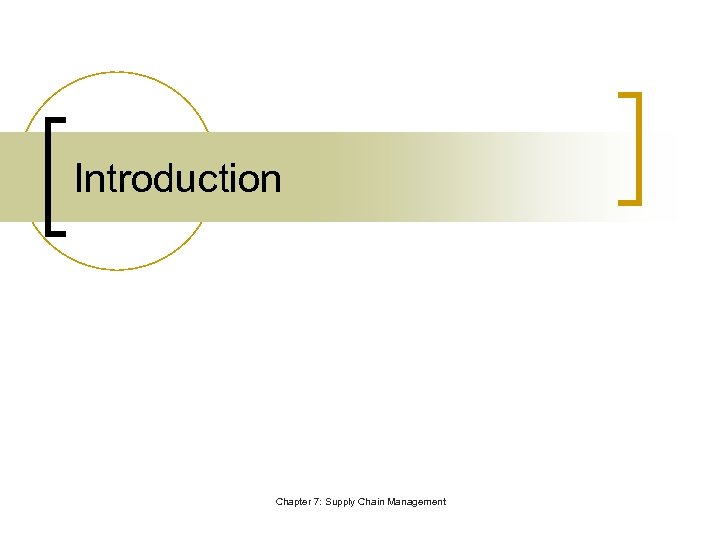 Introduction

Chapter 7: Supply Chain Management